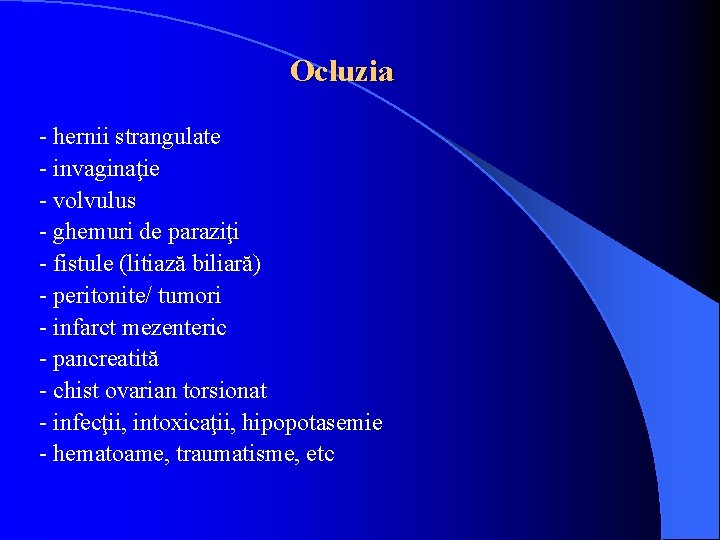 Ocluzia

- hernii strangulate
- invaginaţie
- volvulus
- ghemuri de paraziţi
- fistule (litiază biliară)
- peritonite/ tumori
- infarct mezenteric
- pancreatită
- chist ovarian torsionat
- infecţii, intoxicaţii, hipopotasemie
- hematoame, traumatisme, etc